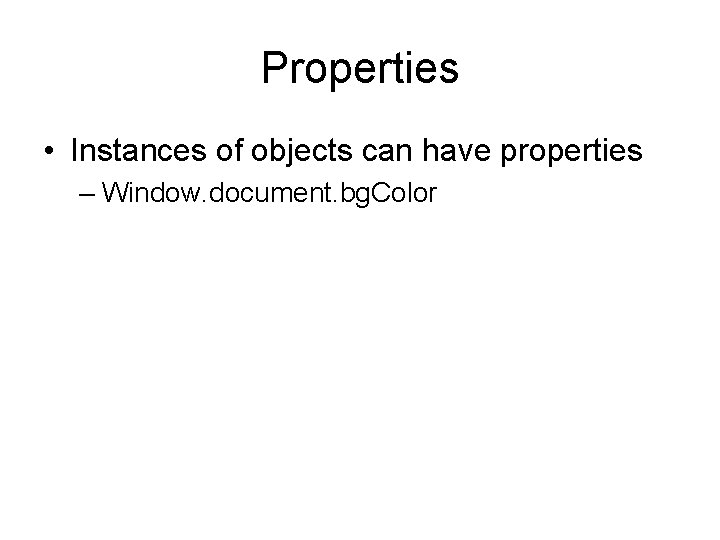 Properties

• Instances of objects can have properties
– Window.document.bgColor